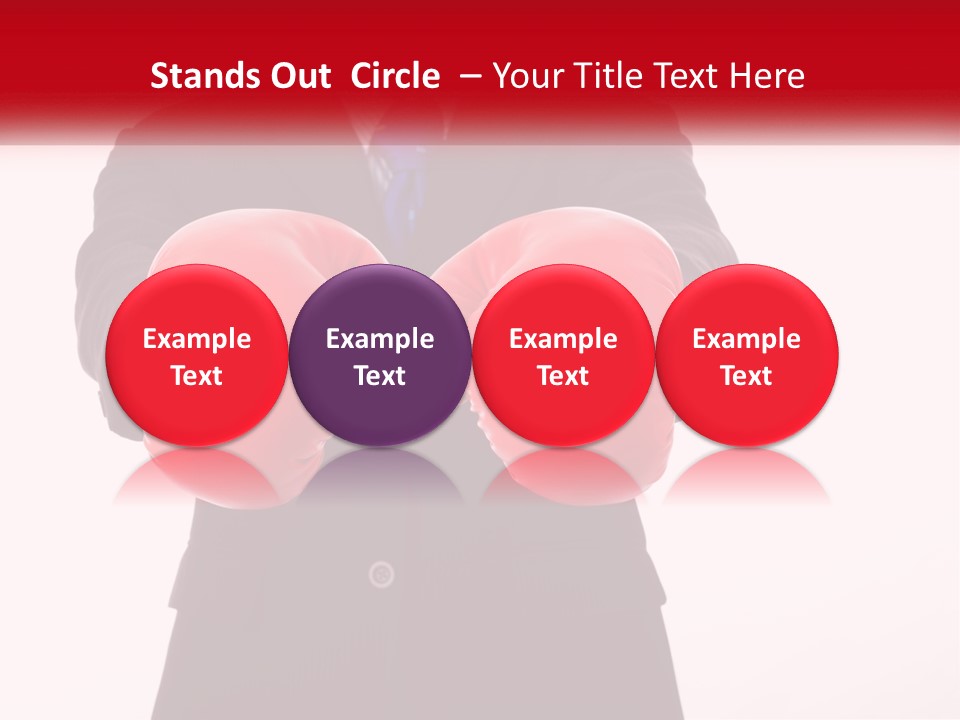 Stands Out Circle – Your Title Text Here

Example Text

Example Text

Example Text

Example Text